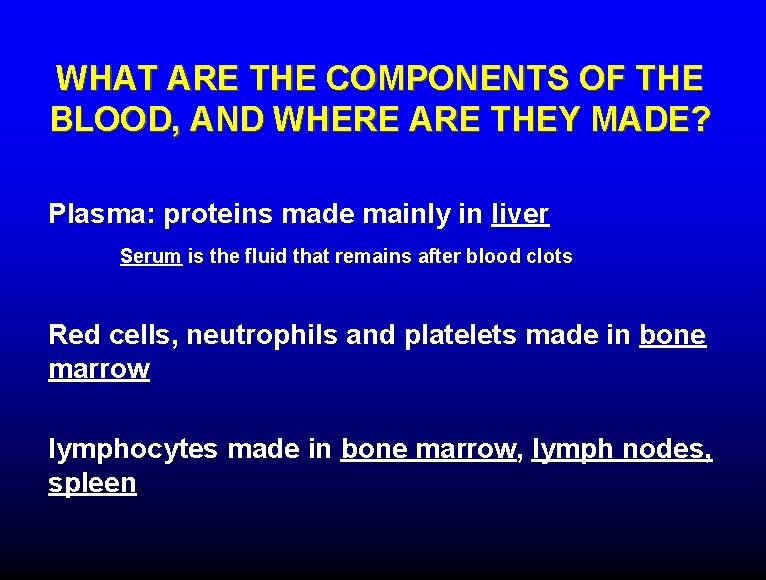 WHAT ARE THE COMPONENTS OF THE BLOOD, AND WHERE ARE THEY MADE?

Plasma: proteins made mainly in liver

Serum is the fluid that remains after blood clots

Red cells, neutrophils and platelets made in bone marrow

lymphocytes made in bone marrow, lymph nodes, spleen